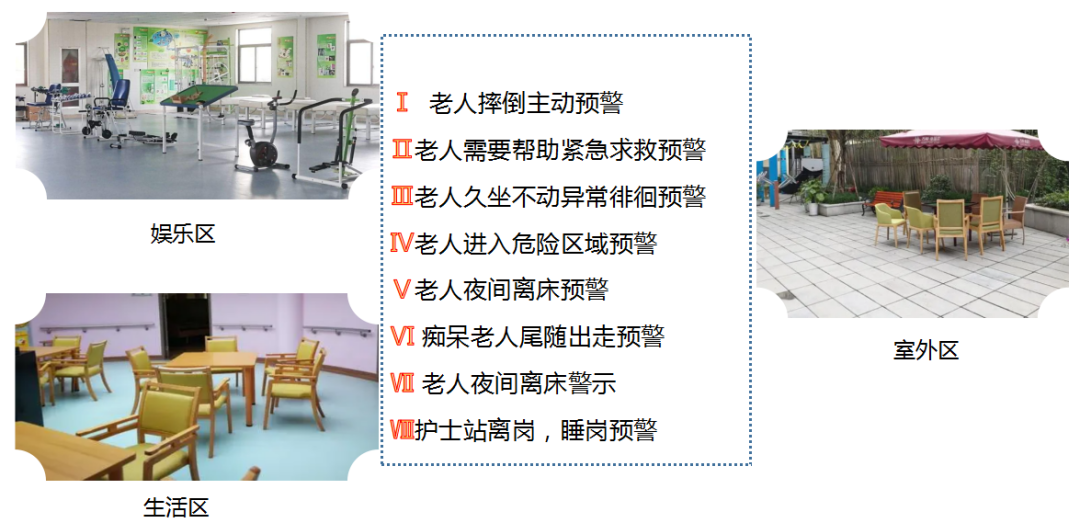 娱乐区

生活区

Ⅰ 老人摔倒主动预警
Ⅱ老人需要帮助紧急求救预警
Ⅲ老人久坐不动异常徘徊预警
Ⅳ老人进入危险区域预警
Ⅴ老人夜间离床预警
Ⅵ 痴呆老人尾随出走预警
Ⅶ 老人夜间离床警示
Ⅷ护士站离岗，睡岗预警

室外区